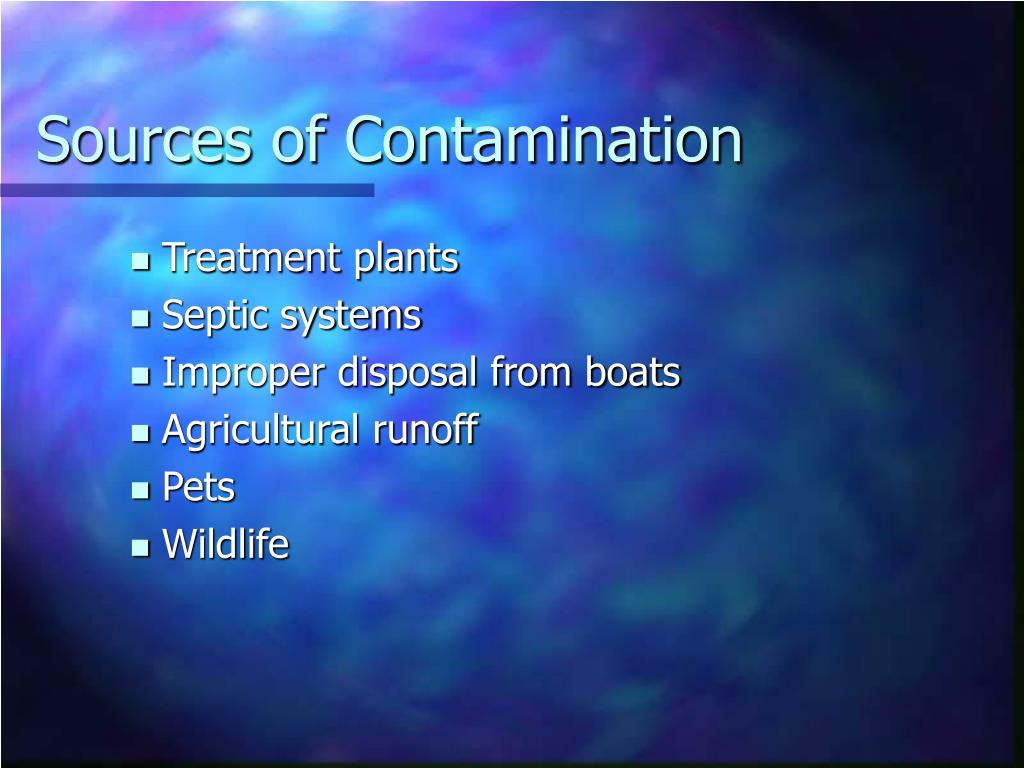 Sources of Contamination

- Treatment plants
- Septic systems
- Improper disposal from boats
- Agricultural runoff
- Pets
- Wildlife